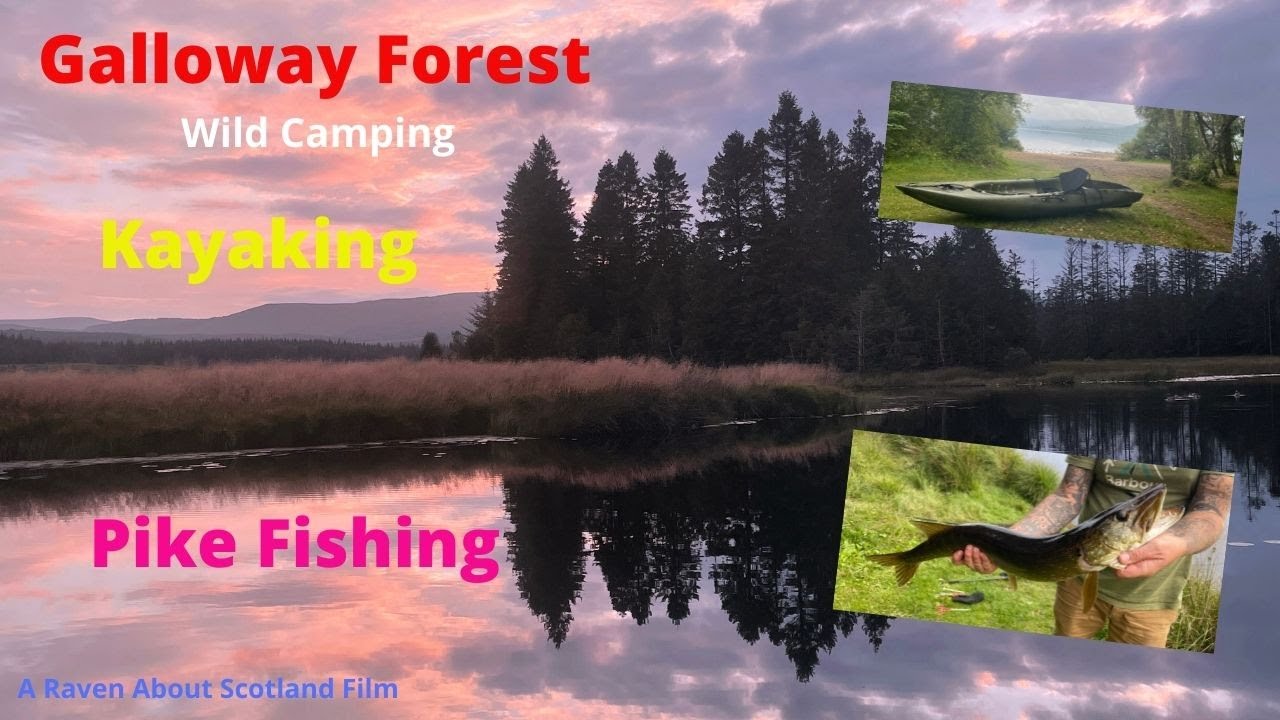 Galloway Forest
Wild Camping

Kayaking

Pike Fishing

Barbour

A Raven About Scotland Film